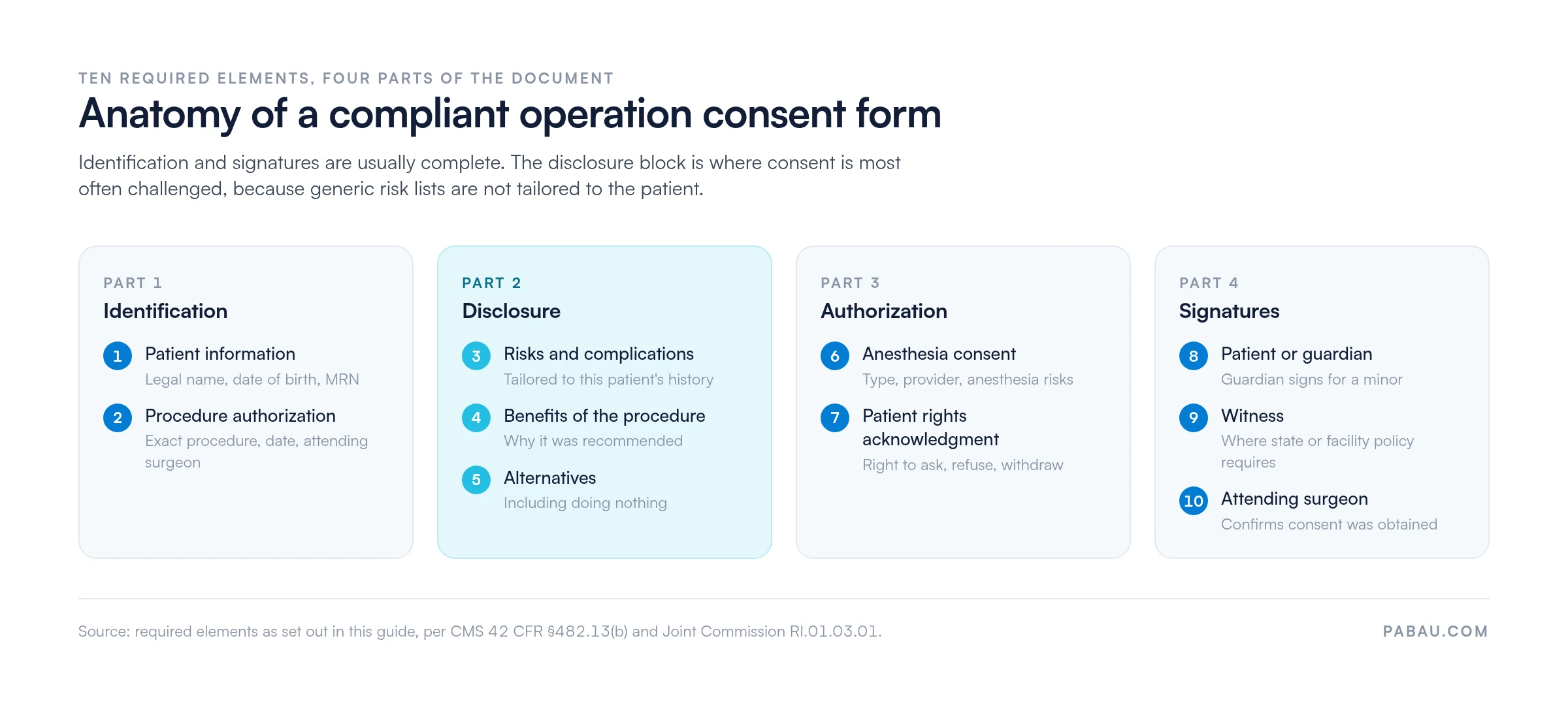 TEN REQUIRED ELEMENTS, FOUR PARTS OF THE DOCUMENT

Anatomy of a compliant operation consent form

Identification and signatures are usually complete. The disclosure block is where consent is most often challenged, because generic risk lists are not tailored to the patient.

PART 1
Identification

1 Patient information
Legal name, date of birth, MRN

2 Procedure authorization
Exact procedure, date, attending surgeon

PART 2
Disclosure

3 Risks and complications
Tailored to this patient's history

4 Benefits of the procedure
Why it was recommended

5 Alternatives
Including doing nothing

PART 3
Authorization

6 Anesthesia consent
Type, provider, anesthesia risks

7 Patient rights acknowledgment
Right to ask, refuse, withdraw

PART 4
Signatures

8 Patient or guardian
Guardian signs for a minor

9 Witness
Where state or facility policy requires

10 Attending surgeon
Confirms consent was obtained

Source: required elements as set out in this guide, per CMS 42 CFR §482.13(b) and Joint Commission RI.01.03.01.

PABAU.COM